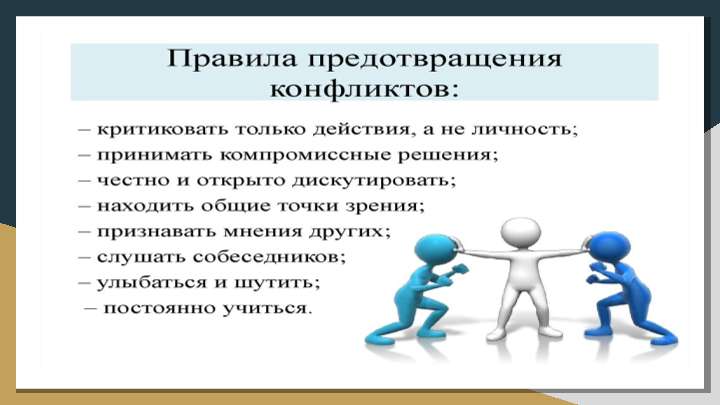 Правила предотвращения конфликтов:

– критиковать только действия, а не личность;
– принимать компромиссные решения;
– честно и открыто дискутировать;
– находить общие точки зрения;
– признавать мнения других;
– слушать собеседников;
– улыбаться и шутить;
– постоянно учиться.